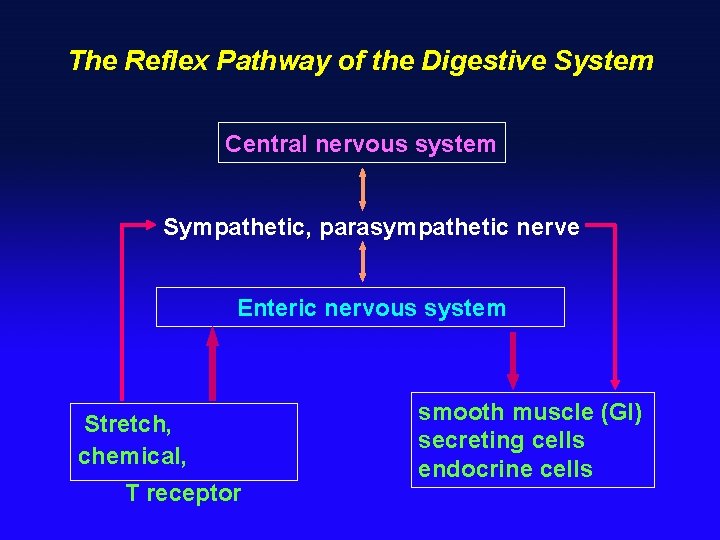 The Reflex Pathway of the Digestive System

Central nervous system

Sympathetic, parasympathetic nerve

Enteric nervous system

Stretch,
chemical,
T receptor

smooth muscle (GI)
secreting cells
endocrine cells